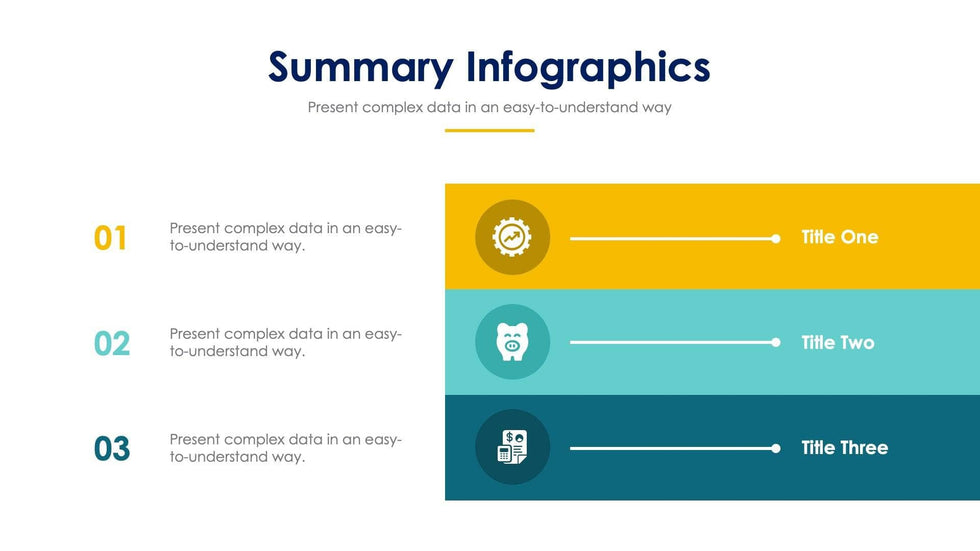 Summary Infographics

Present complex data in an easy-to-understand way

01 Present complex data in an easy-to-understand way.

02 Present complex data in an easy-to-understand way.

03 Present complex data in an easy-to-understand way.

Title One

Title Two

Title Three